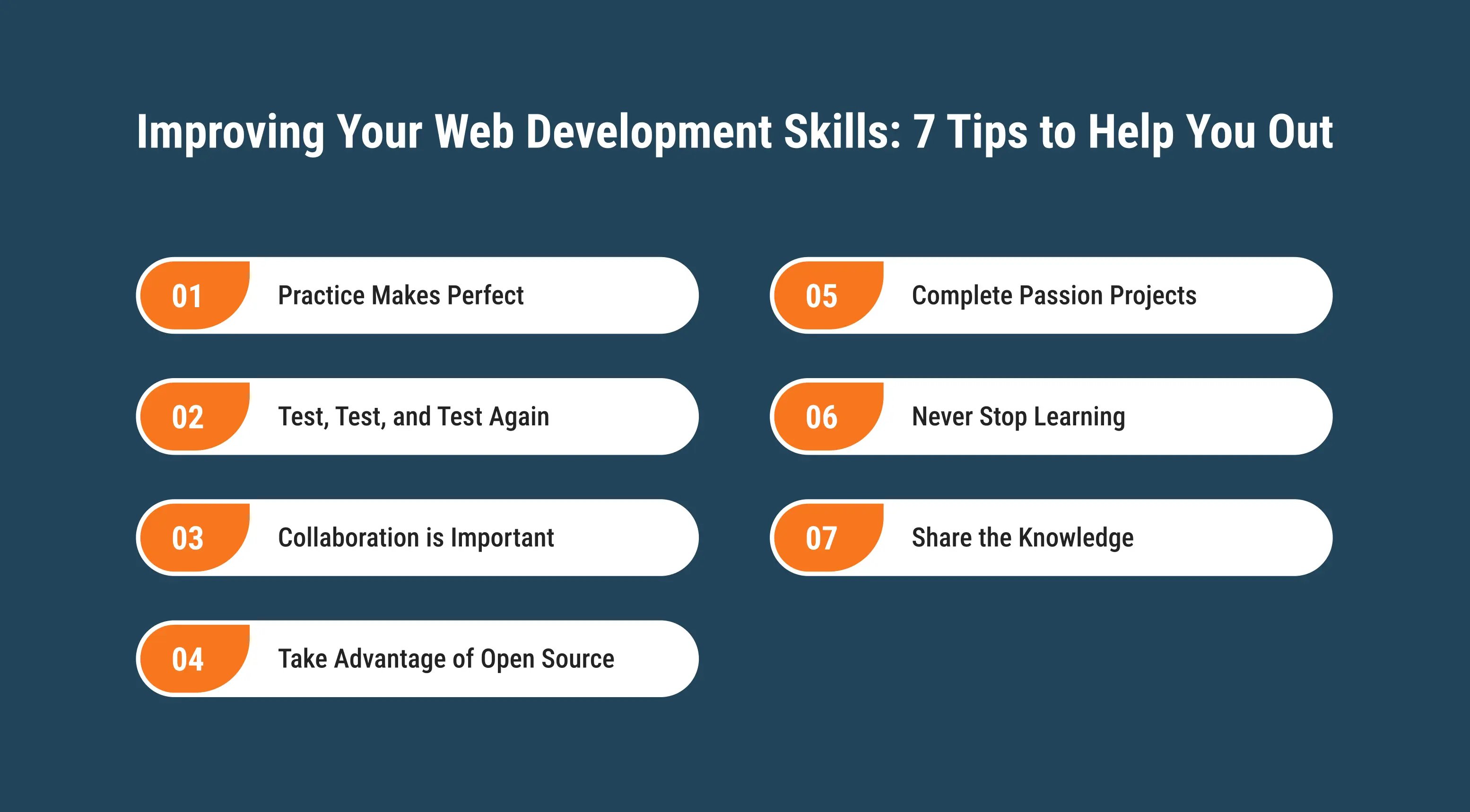 Improving Your Web Development Skills: 7 Tips to Help You Out

01 Practice Makes Perfect

02 Test, Test, and Test Again

03 Collaboration is Important

04 Take Advantage of Open Source

05 Complete Passion Projects

06 Never Stop Learning

07 Share the Knowledge